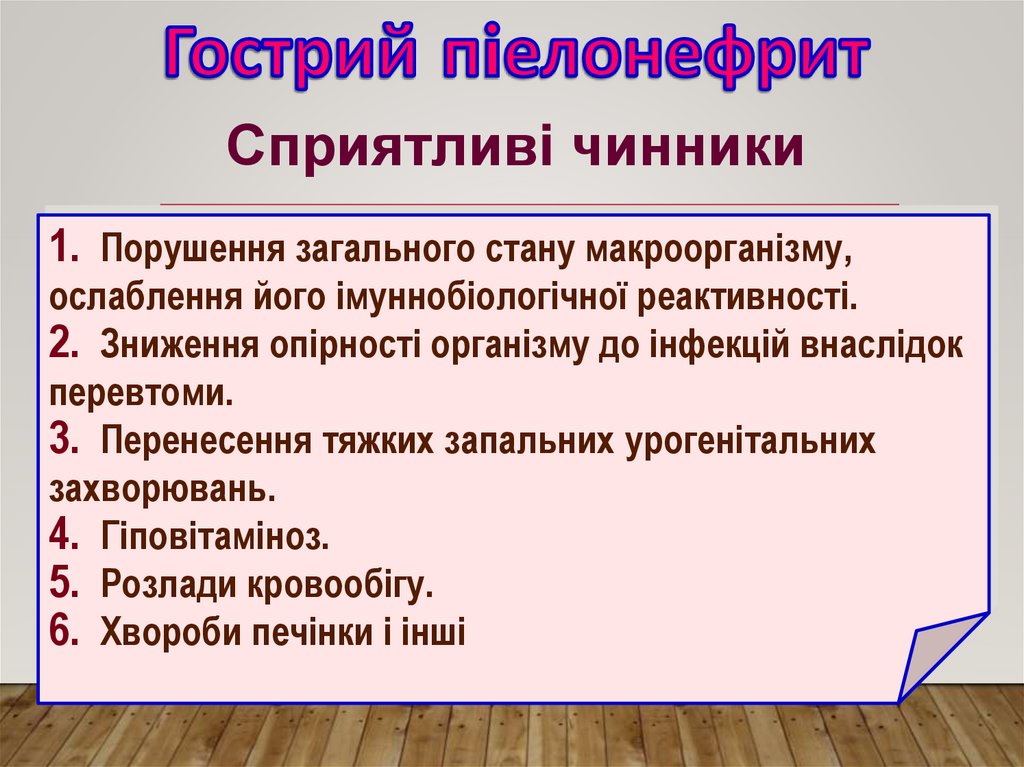 Гострий пієлонефрит

Сприятливі чинники

1. Порушення загального стану макроорганізму, ослаблення його імуннобіологічної реактивності.
2. Зниження опірності організму до інфекцій внаслідок перевтоми.
3. Перенесення тяжких запальних урогенітальних захворювань.
4. Гіповітаміноз.
5. Розлади кровообігу.
6. Хвороби печінки і інші